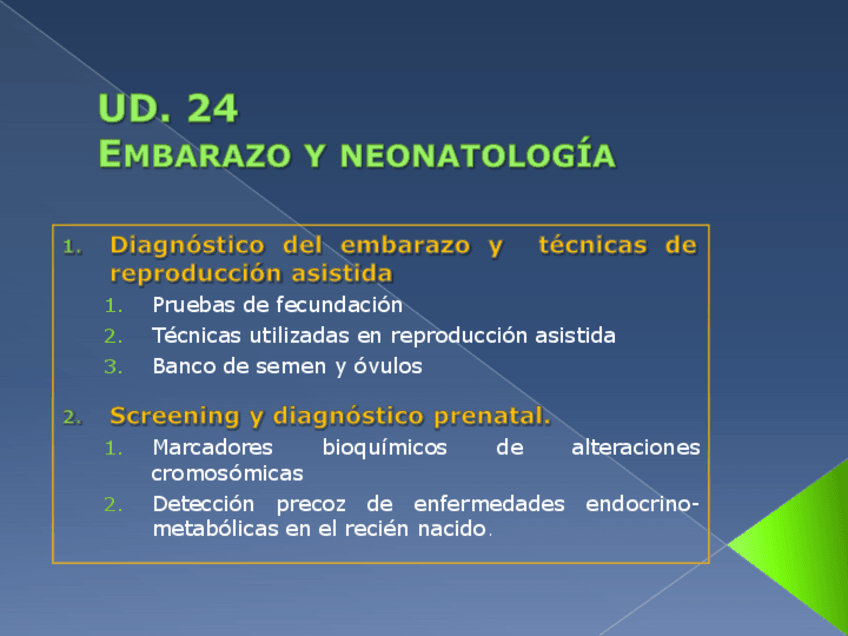 UD. 24
EMBARAZO Y NEONATOLOGÍA

1. Diagnóstico del embarazo y técnicas de reproducción asistida
1. Pruebas de fecundación
2. Técnicas utilizadas en reproducción asistida
3. Banco de semen y óvulos

2. Screening y diagnóstico prenatal.
1. Marcadores bioquímicos de alteraciones cromosómicas
2. Detección precoz de enfermedades endocrino-metabólicas en el recién nacido.